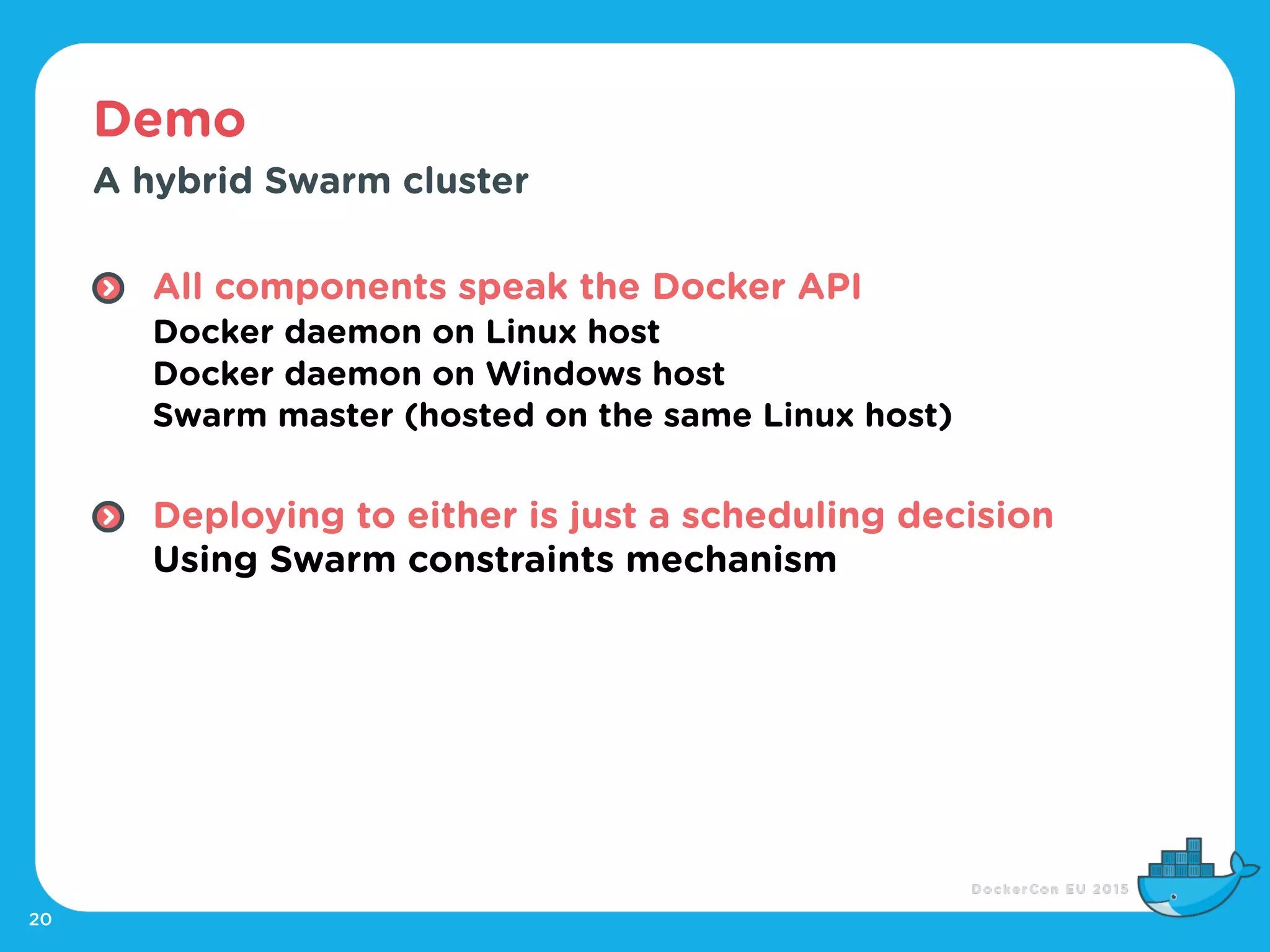 Demo

A hybrid Swarm cluster

All components speak the Docker API
Docker daemon on Linux host
Docker daemon on Windows host
Swarm master (hosted on the same Linux host)

Deploying to either is just a scheduling decision
Using Swarm constraints mechanism

DockerCon EU 2015

20